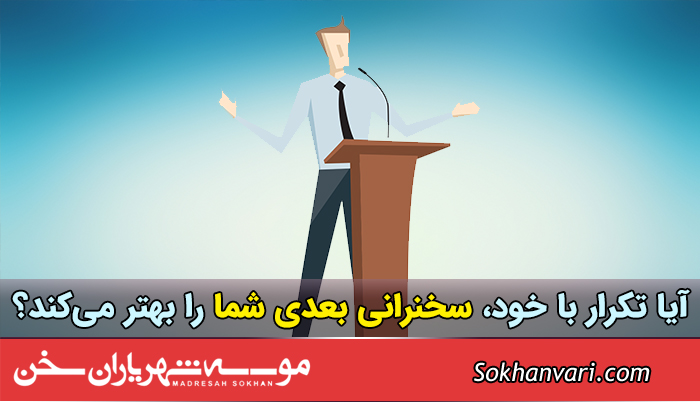 آیا تکرار با خود، سخنرانی بعدی شما را بهتر می‌کند؟

موسسه شهریاران سخن
MADRESAH SOKHAN

Sokhanvari.com